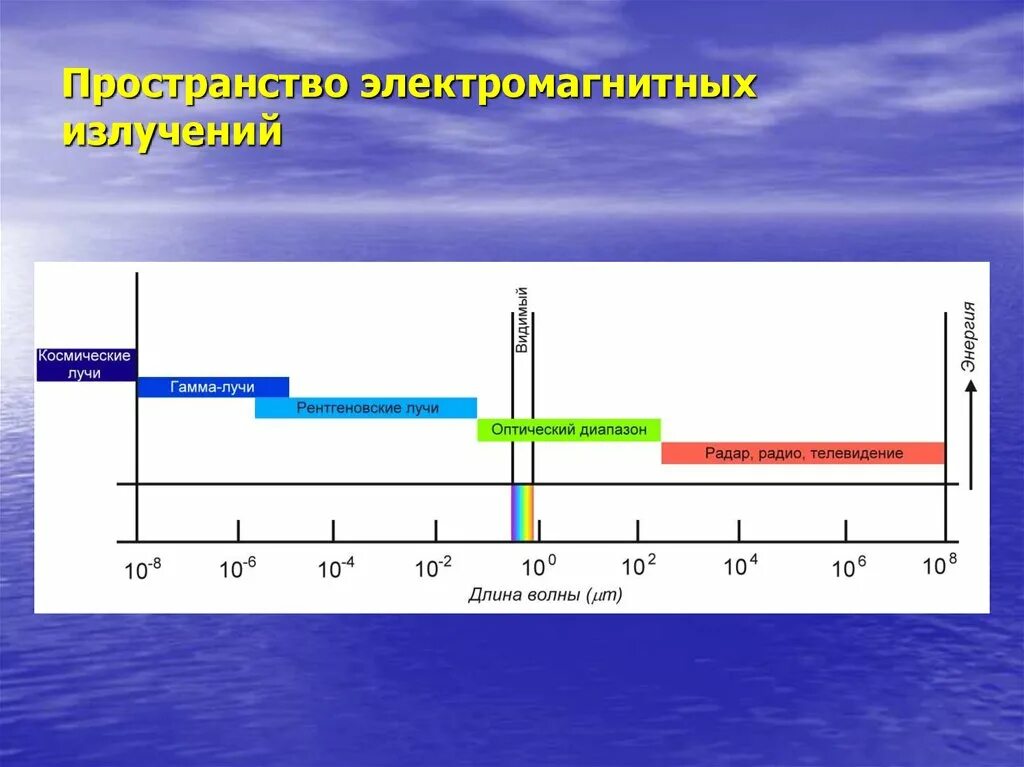 Пространство электромагнитных излучений

Космические лучи

Гамма-лучи

Рентгеновские лучи

Видимый

Оптический диапазон

Радар, радио, телевидение

Энергия

$10^{-8}$ $10^{-6}$ $10^{-4}$ $10^{-2}$ $10^{0}$ $10^{2}$ $10^{4}$ $10^{6}$ $10^{8}$

Длина волны ($\mu m$)